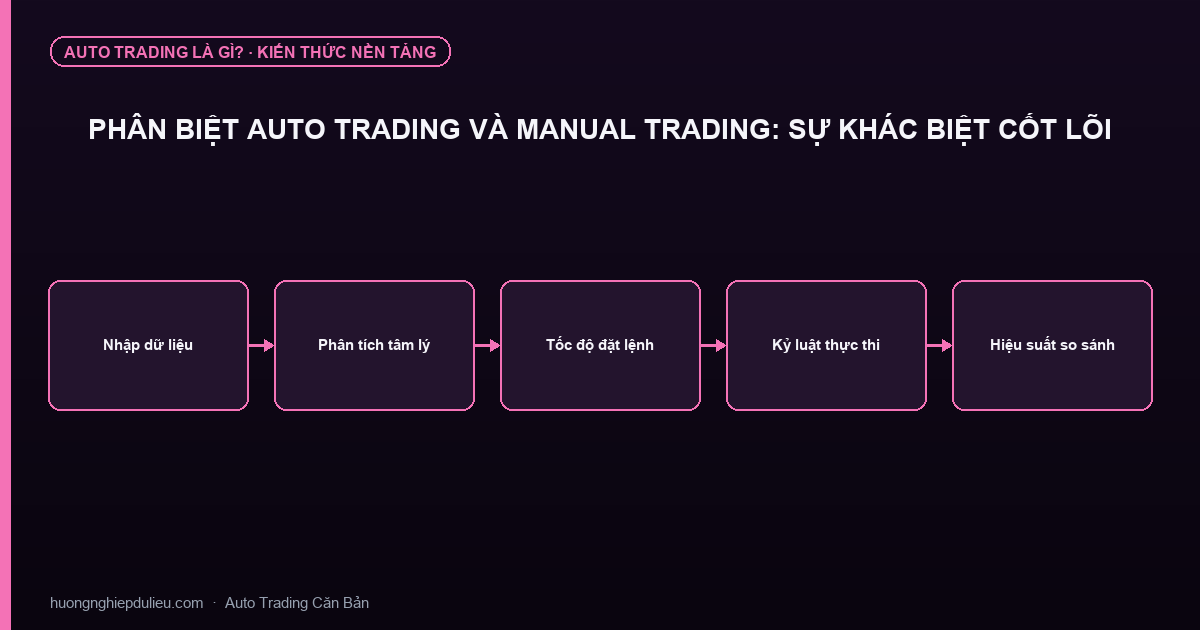 AUTO TRADING LÀ GÌ? · KIẾN THỨC NỀN TẢNG

PHÂN BIỆT AUTO TRADING VÀ MANUAL TRADING: SỰ KHÁC BIỆT CỐT LÕI

Nhập dữ liệu

Phân tích tâm lý

Tốc độ đặt lệnh

Kỷ luật thực thi

Hiệu suất so sánh

huongnghiepdulieu.com · Auto Trading Căn Bản